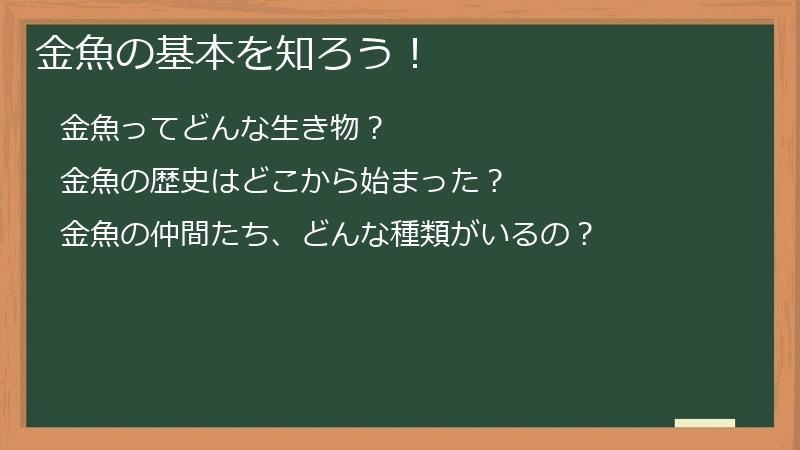 金魚の基本を知ろう！

金魚ってどんな生き物？

金魚の歴史はどこから始まった？

金魚の仲間たち、どんな種類がいるの？